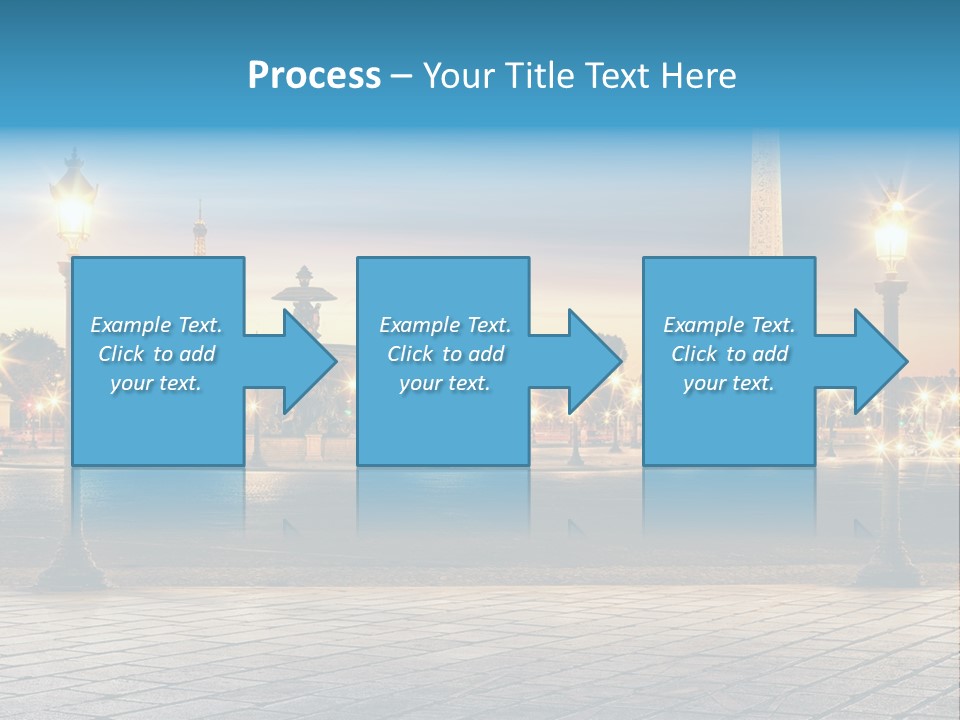 Process – Your Title Text Here

Example Text. Click to add your text.

Example Text. Click to add your text.

Example Text. Click to add your text.